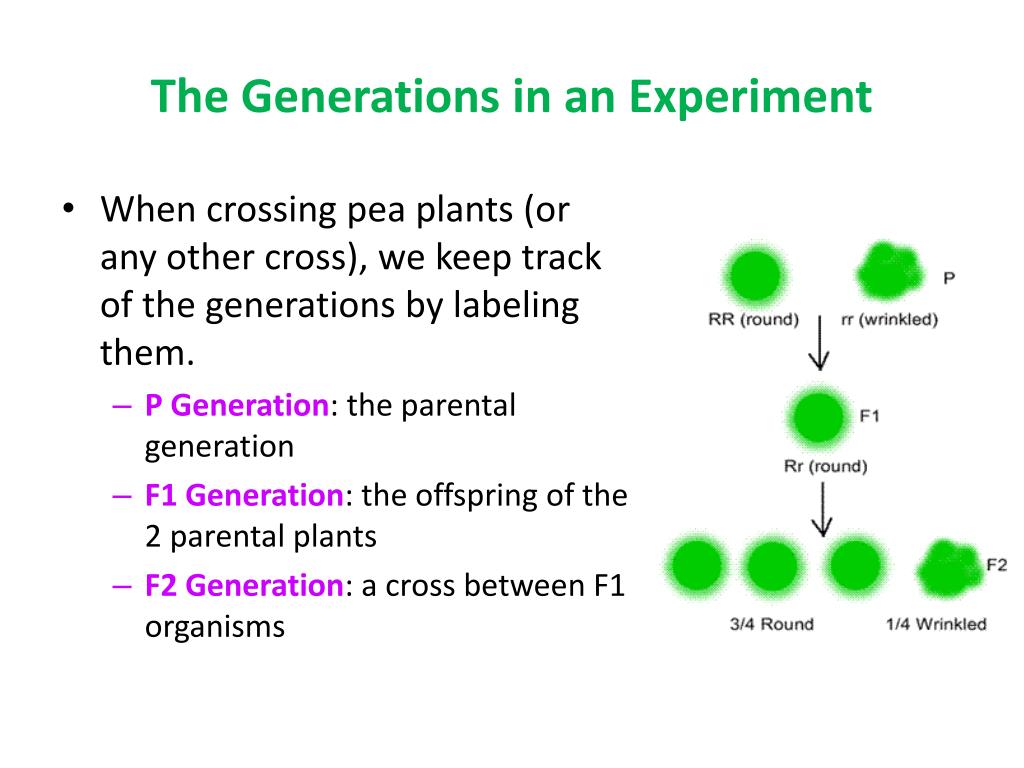 The Generations in an Experiment

• When crossing pea plants (or any other cross), we keep track of the generations by labeling them.
– P Generation: the parental generation
– F1 Generation: the offspring of the 2 parental plants
– F2 Generation: a cross between F1 organisms

P
RR (round)
rr (wrinkled)
F1
Rr (round)
F2
3/4 Round
1/4 Wrinkled